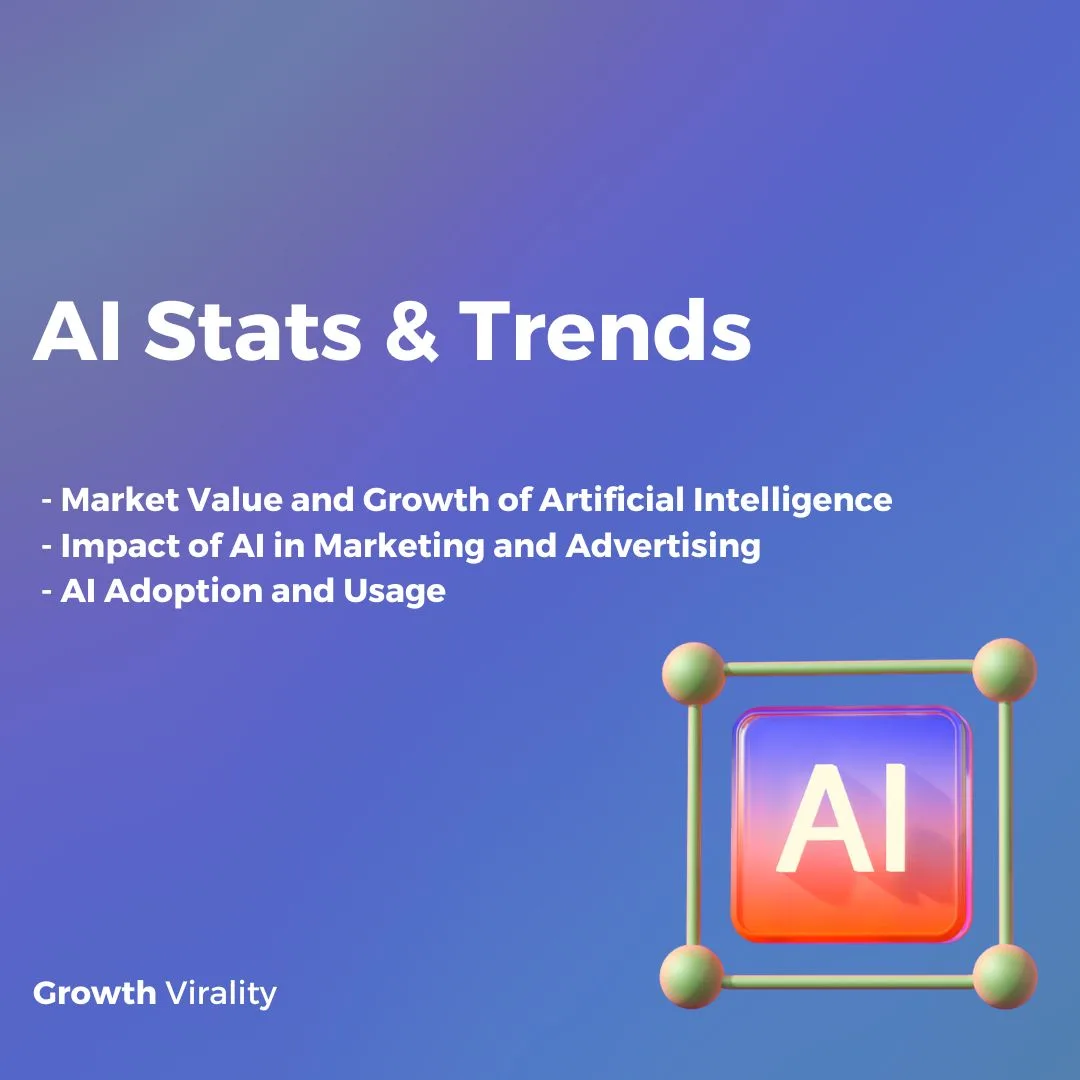 AI Stats & Trends

- Market Value and Growth of Artificial Intelligence
- Impact of AI in Marketing and Advertising
- AI Adoption and Usage

AI

Growth Virality